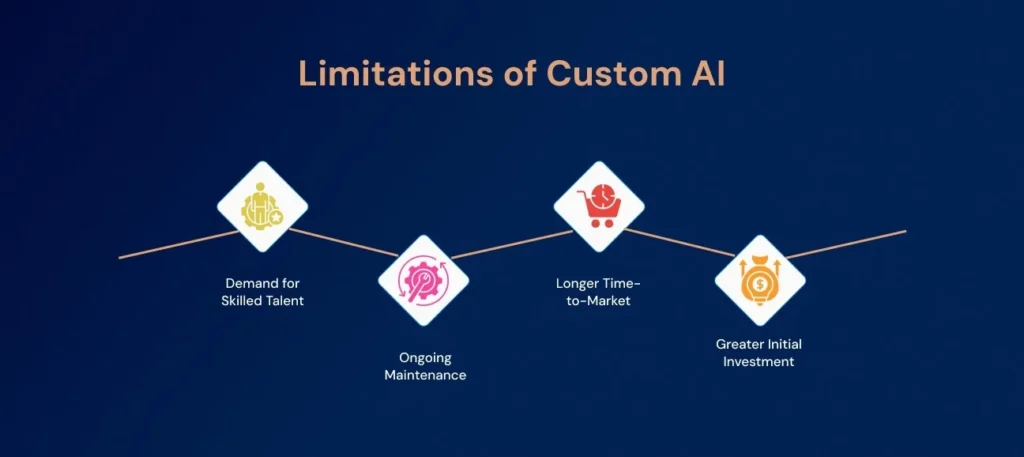 Limitations of Custom AI

Demand for Skilled Talent

Ongoing Maintenance

Longer Time-to-Market

Greater Initial Investment